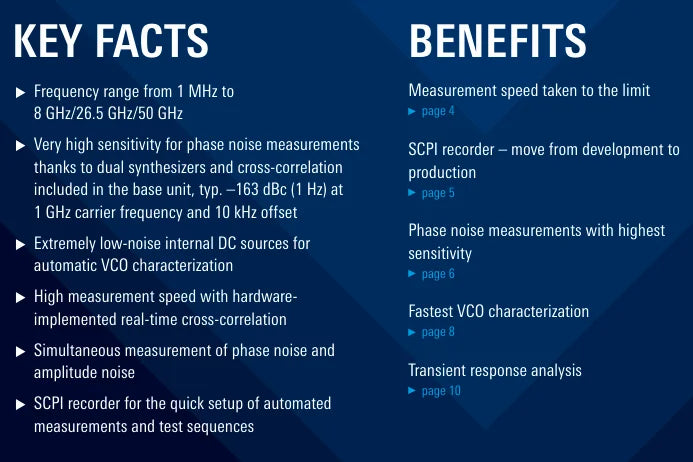 KEY FACTS

▶ Frequency range from 1 MHz to 8 GHz/26.5 GHz/50 GHz

▶ Very high sensitivity for phase noise measurements thanks to dual synthesizers and cross-correlation included in the base unit, typ. –163 dBc (1 Hz) at 1 GHz carrier frequency and 10 kHz offset

▶ Extremely low-noise internal DC sources for automatic VCO characterization

▶ High measurement speed with hardware-implemented real-time cross-correlation

▶ Simultaneous measurement of phase noise and amplitude noise

▶ SCPI recorder for the quick setup of automated measurements and test sequences

BENEFITS

Measurement speed taken to the limit
▶ page 4

SCPI recorder – move from development to production
▶ page 5

Phase noise measurements with highest sensitivity
▶ page 6

Fastest VCO characterization
▶ page 8

Transient response analysis
▶ page 10